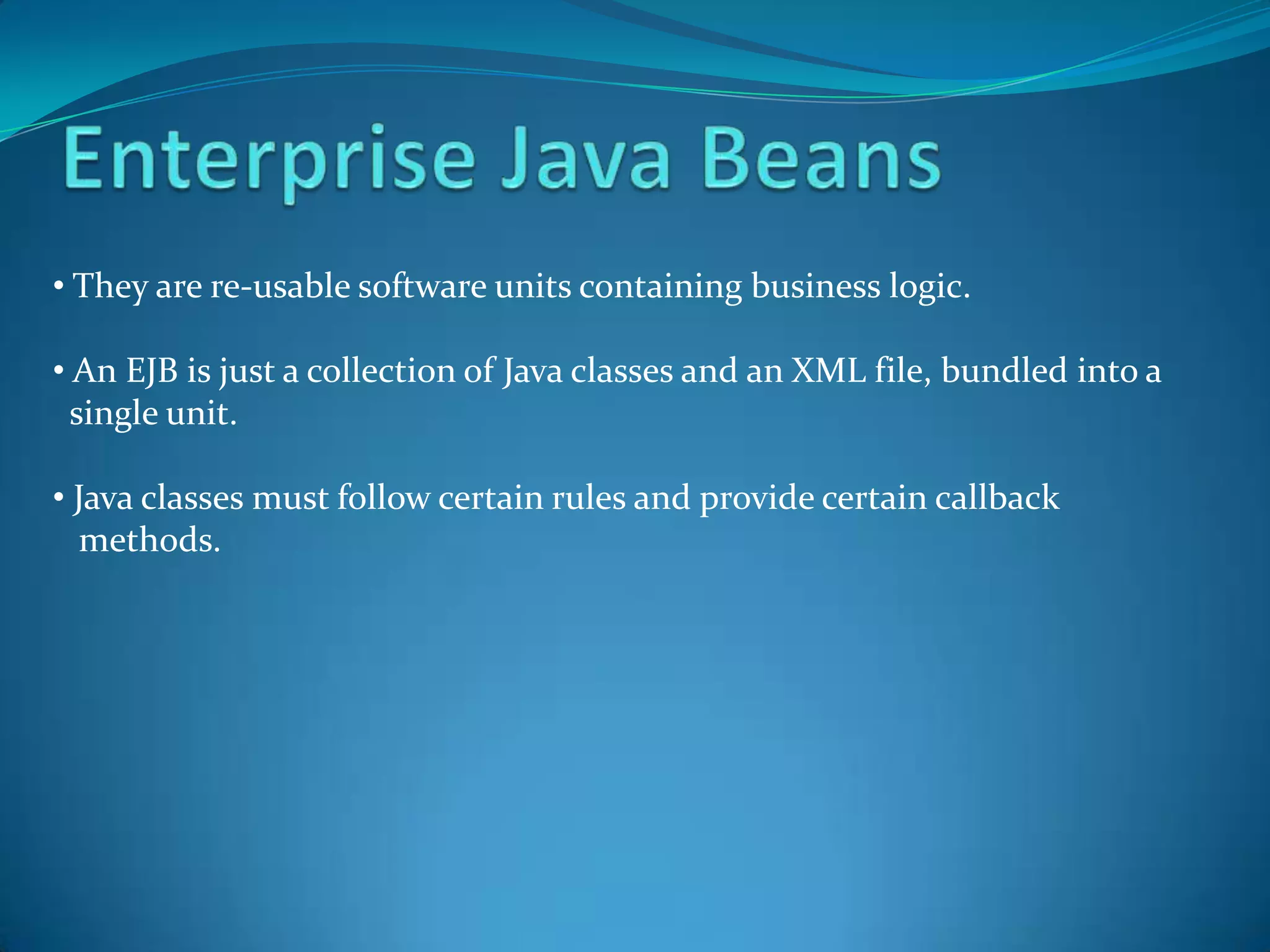 Enterprise Java Beans

• They are re-usable software units containing business logic.

• An EJB is just a collection of Java classes and an XML file, bundled into a single unit.

• Java classes must follow certain rules and provide certain callback methods.